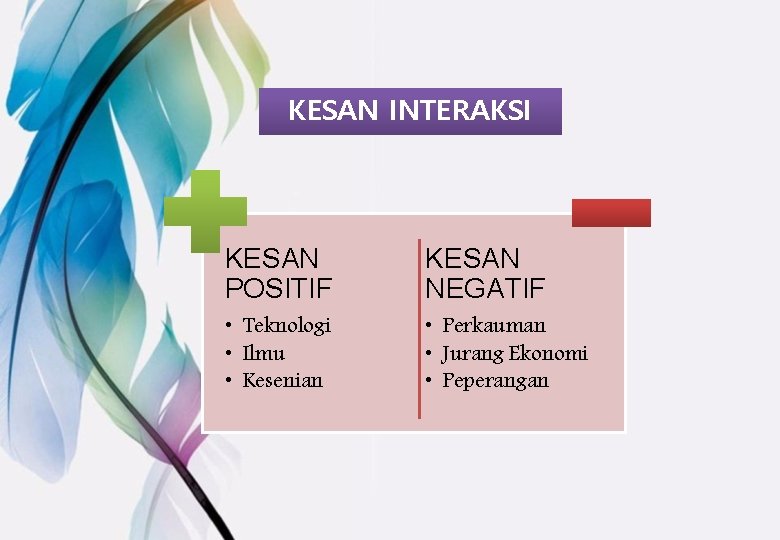 KESAN INTERAKSI

KESAN POSITIF

• Teknologi
• Ilmu
• Kesenian

KESAN NEGATIF

• Perkauman
• Jurang Ekonomi
• Peperangan